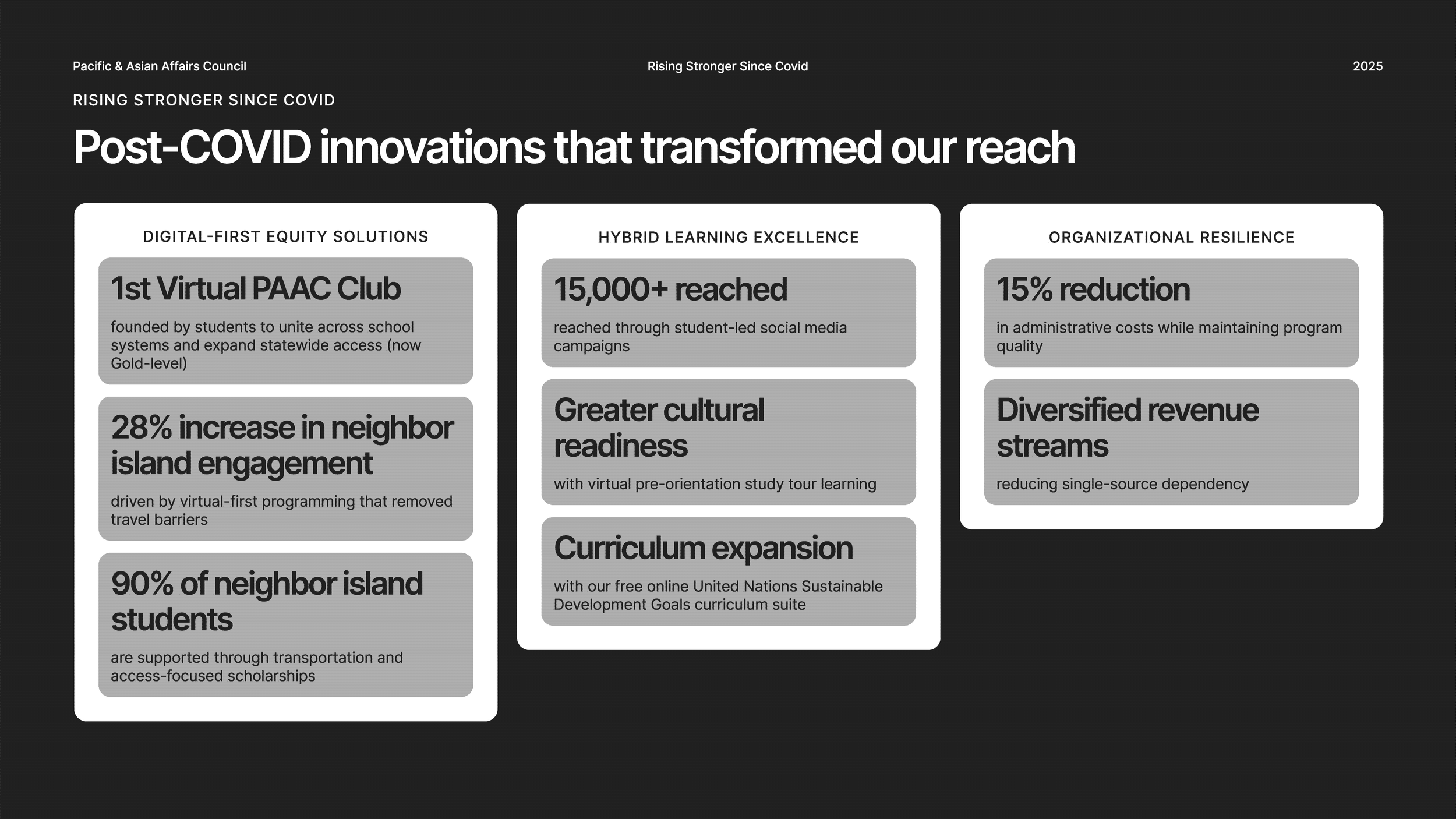 Pacific & Asian Affairs Council

Rising Stronger Since Covid

2025

RISING STRONGER SINCE COVID

Post-COVID innovations that transformed our reach

DIGITAL-FIRST EQUITY SOLUTIONS

1st Virtual PAAC Club

founded by students to unite across school systems and expand statewide access (now Gold-level)

28% increase in neighbor island engagement

driven by virtual-first programming that removed travel barriers

90% of neighbor island students

are supported through transportation and access-focused scholarships

HYBRID LEARNING EXCELLENCE

15,000+ reached

reached through student-led social media campaigns

Greater cultural readiness

with virtual pre-orientation study tour learning

Curriculum expansion

with our free online United Nations Sustainable Development Goals curriculum suite

ORGANIZATIONAL RESILIENCE

15% reduction

in administrative costs while maintaining program quality

Diversified revenue streams

reducing single-source dependency